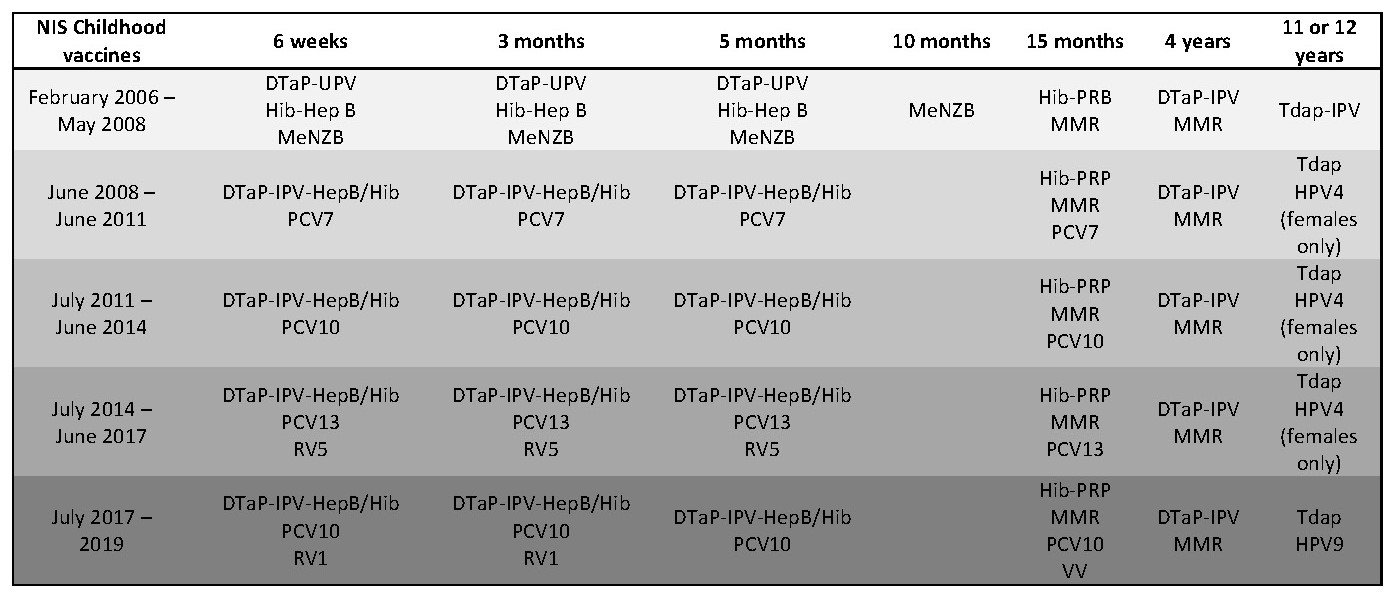 | NIS Childhood vaccines | 6 weeks | 3 months | 5 months | 10 months | 15 months | 4 years | 11 or 12 years |
|---|---|---|---|---|---|---|---|
| February 2006 – May 2008 | DTaP-UPV Hib-Hep B MeNZB | DTaP-UPV Hib-Hep B MeNZB | DTaP-UPV Hib-Hep B MeNZB | MeNZB | Hib-PRB MMR | DTaP-IPV MMR | Tdap-IPV |
| June 2008 – June 2011 | DTaP-IPV-HepB/Hib PCV7 | DTaP-IPV-HepB/Hib PCV7 | DTaP-IPV-HepB/Hib PCV7 | | Hib-PRP MMR PCV7 | DTaP-IPV MMR | Tdap HPV4 (females only) |
| July 2011 – June 2014 | DTaP-IPV-HepB/Hib PCV10 | DTaP-IPV-HepB/Hib PCV10 | DTaP-IPV-HepB/Hib PCV10 | | Hib-PRP MMR PCV10 | DTaP-IPV MMR | Tdap HPV4 (females only) |
| July 2014 – June 2017 | DTaP-IPV-HepB/Hib PCV13 RV5 | DTaP-IPV-HepB/Hib PCV13 RV5 | DTaP-IPV-HepB/Hib PCV13 RV5 | | Hib-PRP MMR PCV13 | DTaP-IPV MMR | Tdap HPV4 (females only) |
| July 2017 – 2019 | DTaP-IPV-HepB/Hib PCV10 RV1 | DTaP-IPV-HepB/Hib PCV10 RV1 | DTaP-IPV-HepB/Hib PCV10 | | Hib-PRP MMR PCV10 VV | DTaP-IPV MMR | Tdap HPV9 |